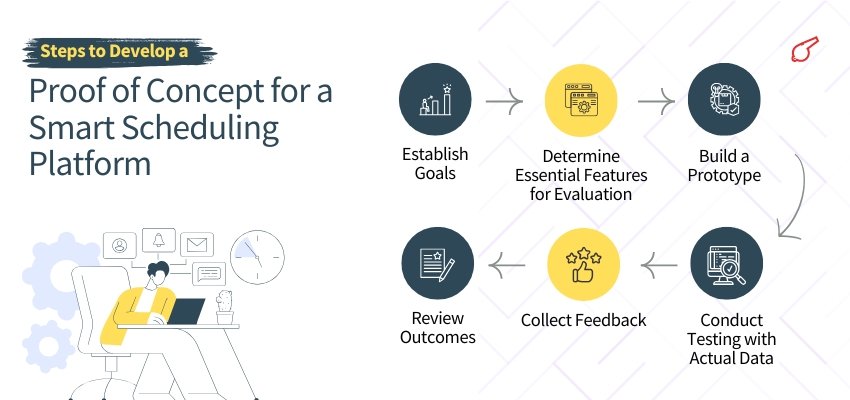 Steps to Develop a

Proof of Concept for a Smart Scheduling Platform

Establish Goals

Determine Essential Features for Evaluation

Build a Prototype

Conduct Testing with Actual Data

Collect Feedback

Review Outcomes